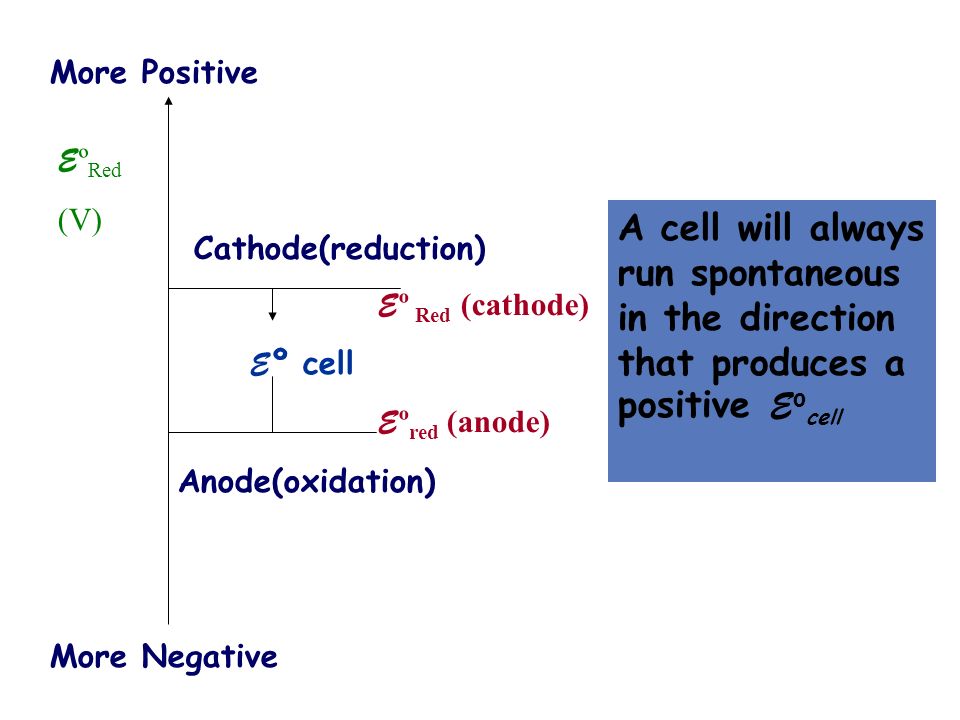 More Positive

$\mathcal{E}^{o}_{Red}$

(V)

Cathode(reduction)

$\mathcal{E}^{o}_{Red}$ (cathode)

$\mathcal{E}^{o}$ cell

$\mathcal{E}^{o}_{red}$ (anode)

Anode(oxidation)

More Negative

A cell will always run spontaneous in the direction that produces a positive $\mathcal{E}^{o}_{cell}$